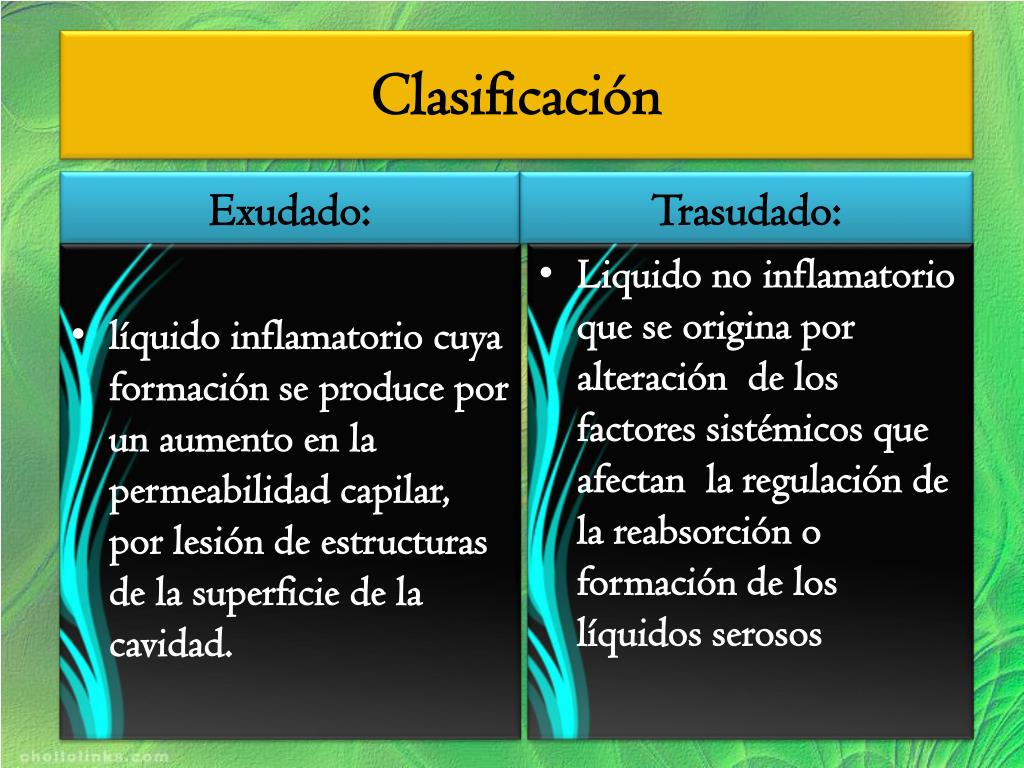 Clasificación

Exudado:

• líquido inflamatorio cuya formación se produce por un aumento en la permeabilidad capilar, por lesión de estructuras de la superficie de la cavidad.

Trasudado:

• Liquido no inflamatorio que se origina por alteración de los factores sistémicos que afectan la regulación de la reabsorción o formación de los líquidos serosos

chollolinks.com